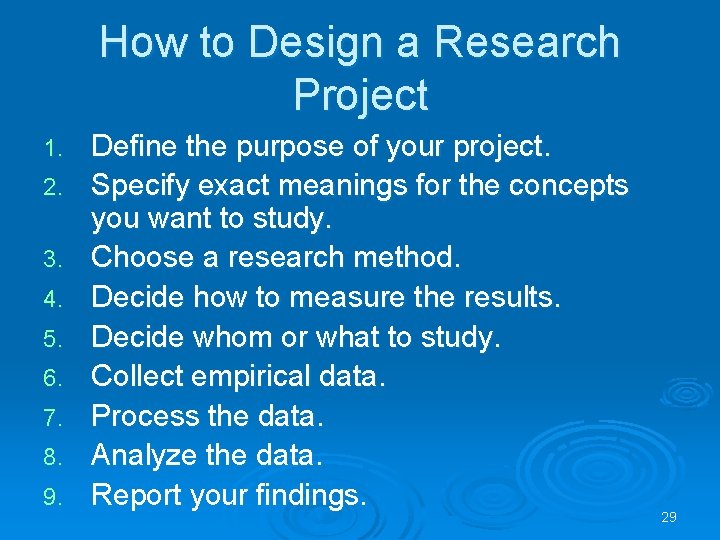 How to Design a Research Project

1. Define the purpose of your project.
2. Specify exact meanings for the concepts you want to study.
3. Choose a research method.
4. Decide how to measure the results.
5. Decide whom or what to study.
6. Collect empirical data.
7. Process the data.
8. Analyze the data.
9. Report your findings.

29